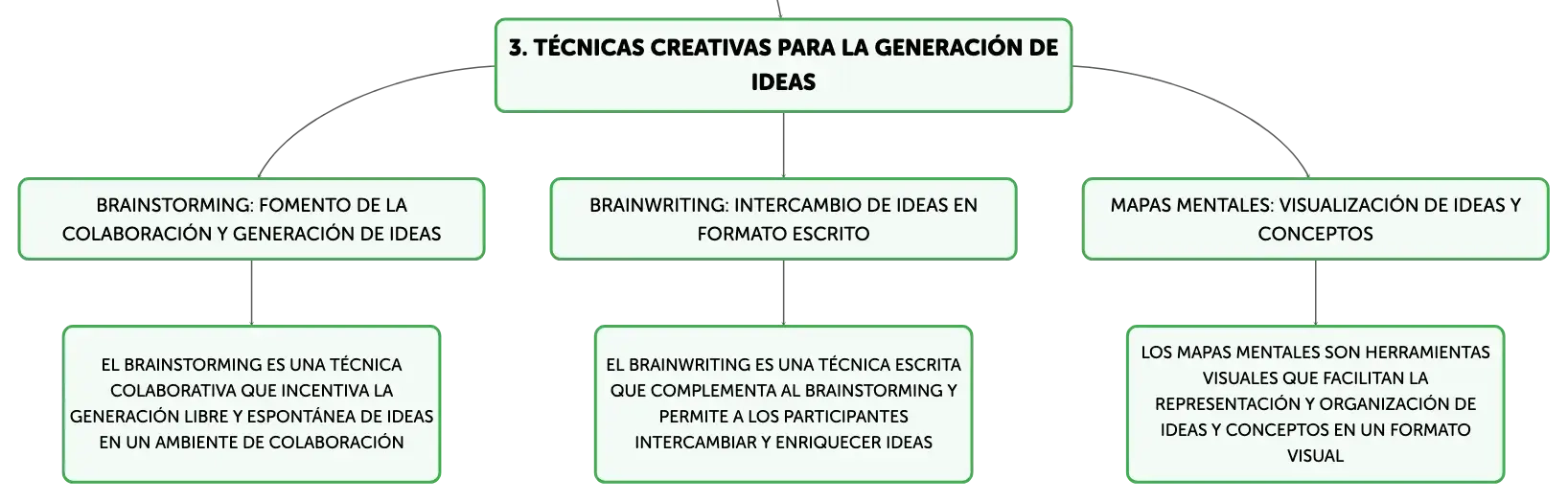 3. TÉCNICAS CREATIVAS PARA LA GENERACIÓN DE IDEAS

BRAINSTORMING: FOMENTO DE LA COLABORACIÓN Y GENERACIÓN DE IDEAS

EL BRAINSTORMING ES UNA TÉCNICA COLABORATIVA QUE INCENTIVA LA GENERACIÓN LIBRE Y ESPONTÁNEA DE IDEAS EN UN AMBIENTE DE COLABORACIÓN

BRAINWRITING: INTERCAMBIO DE IDEAS EN FORMATO ESCRITO

EL BRAINWRITING ES UNA TÉCNICA ESCRITA QUE COMPLEMENTA AL BRAINSTORMING Y PERMITE A LOS PARTICIPANTES INTERCAMBIAR Y ENRIQUECER IDEAS

MAPAS MENTALES: VISUALIZACIÓN DE IDEAS Y CONCEPTOS

LOS MAPAS MENTALES SON HERRAMIENTAS VISUALES QUE FACILITAN LA REPRESENTACIÓN Y ORGANIZACIÓN DE IDEAS Y CONCEPTOS EN UN FORMATO VISUAL